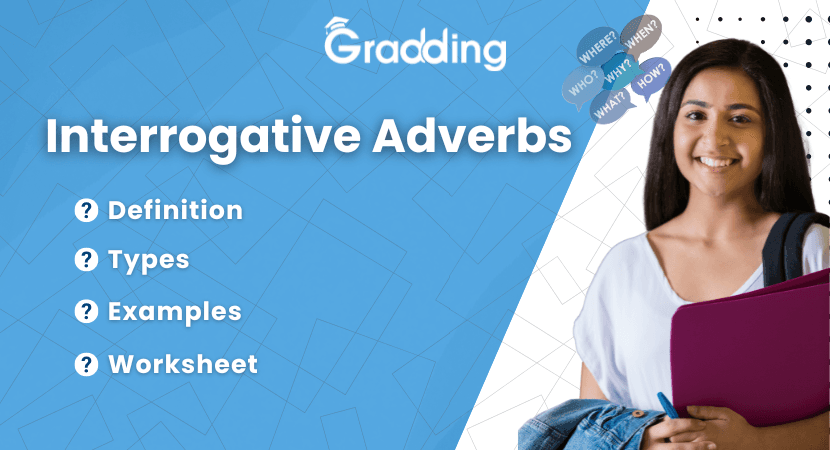 Gradding

WHERE? WHEN? WHO? WHY? HOW? WHAT?

Interrogative Adverbs

? Definition

? Types

? Examples

? Worksheet